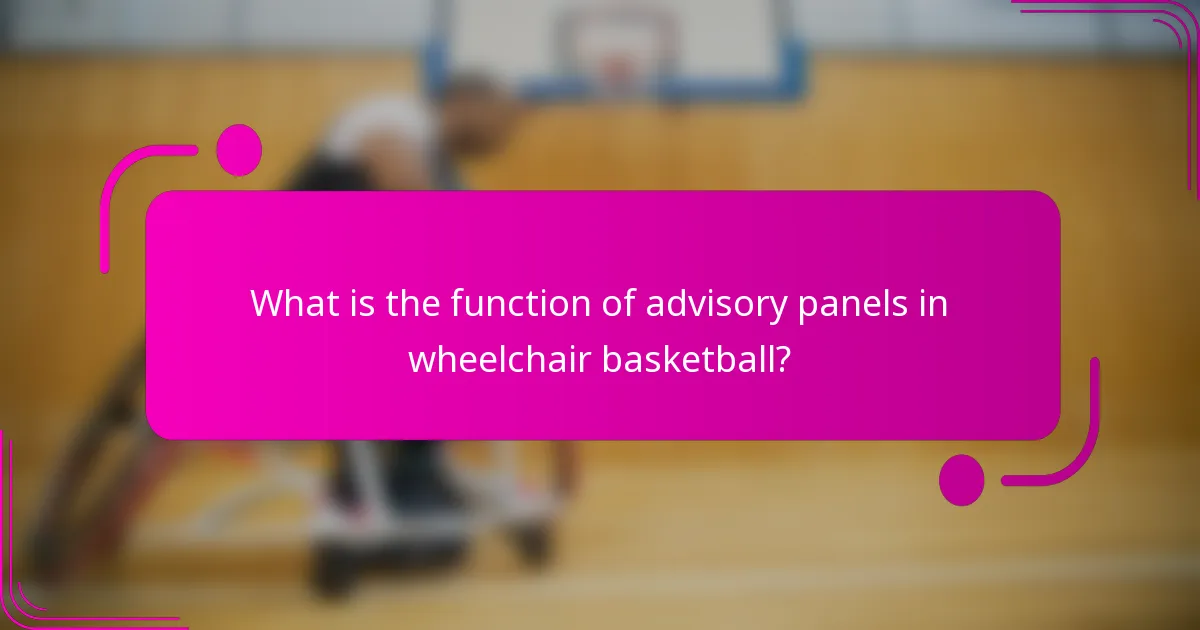 What is the function of advisory panels in wheelchair basketball?